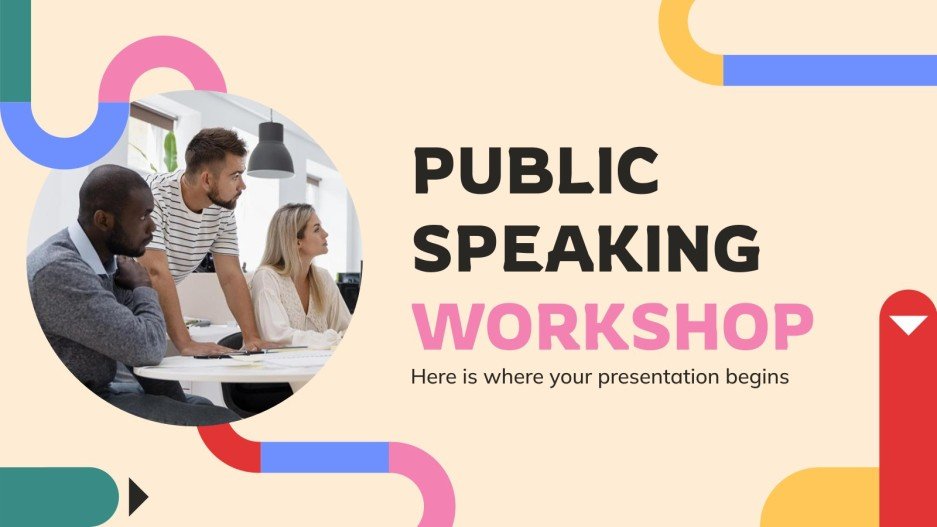 PUBLIC SPEAKING WORKSHOP

Here is where your presentation begins